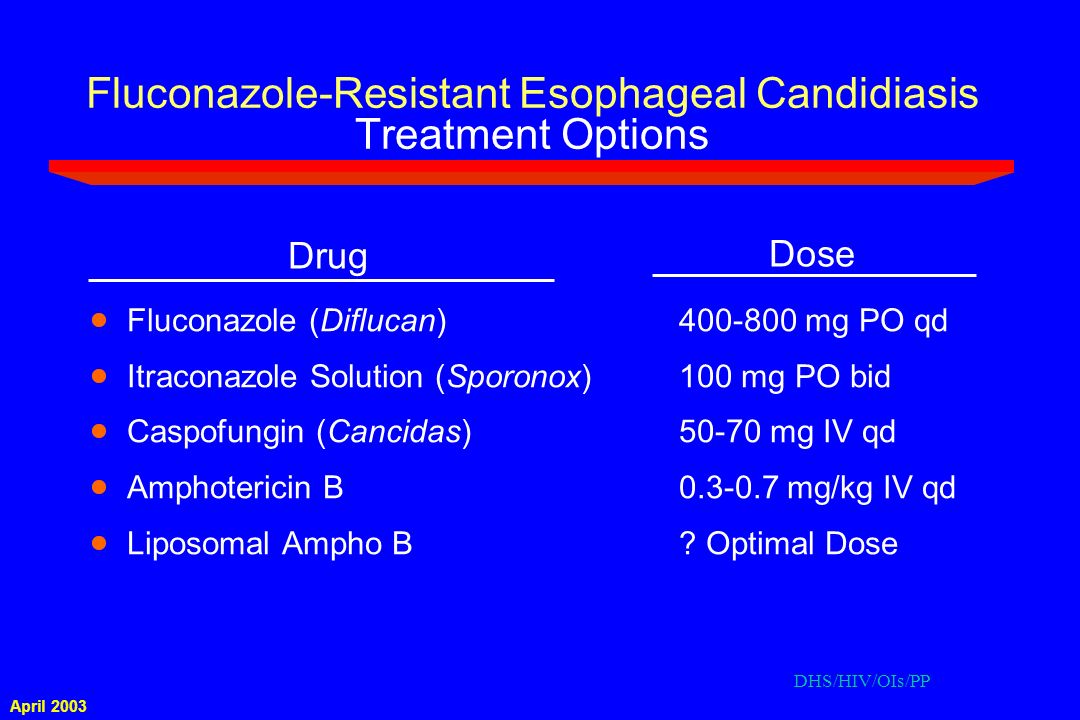 Fluconazole-Resistant Esophageal Candidiasis
Treatment Options

| Drug | Dose |
|---|---|
| Fluconazole (Diflucan) | 400-800 mg PO qd |
| Itraconazole Solution (Sporonox) | 100 mg PO bid |
| Caspofungin (Cancidas) | 50-70 mg IV qd |
| Amphotericin B | 0.3-0.7 mg/kg IV qd |
| Liposomal Ampho B | ? Optimal Dose |

DHS/HIV/OIs/PP

April 2003